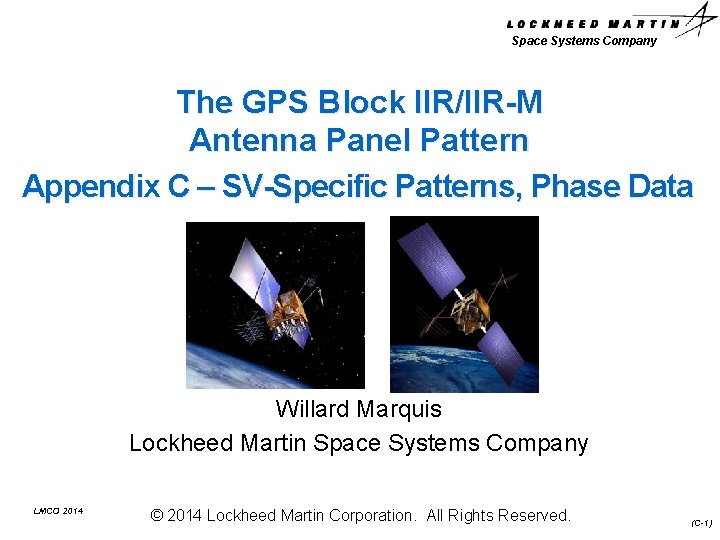 LOCKHEED MARTIN
Space Systems Company

The GPS Block IIR/IIR-M
Antenna Panel Pattern

Appendix C – SV-Specific Patterns, Phase Data

Willard Marquis
Lockheed Martin Space Systems Company

LMCO 2014

© 2014 Lockheed Martin Corporation. All Rights Reserved.

(C-1)